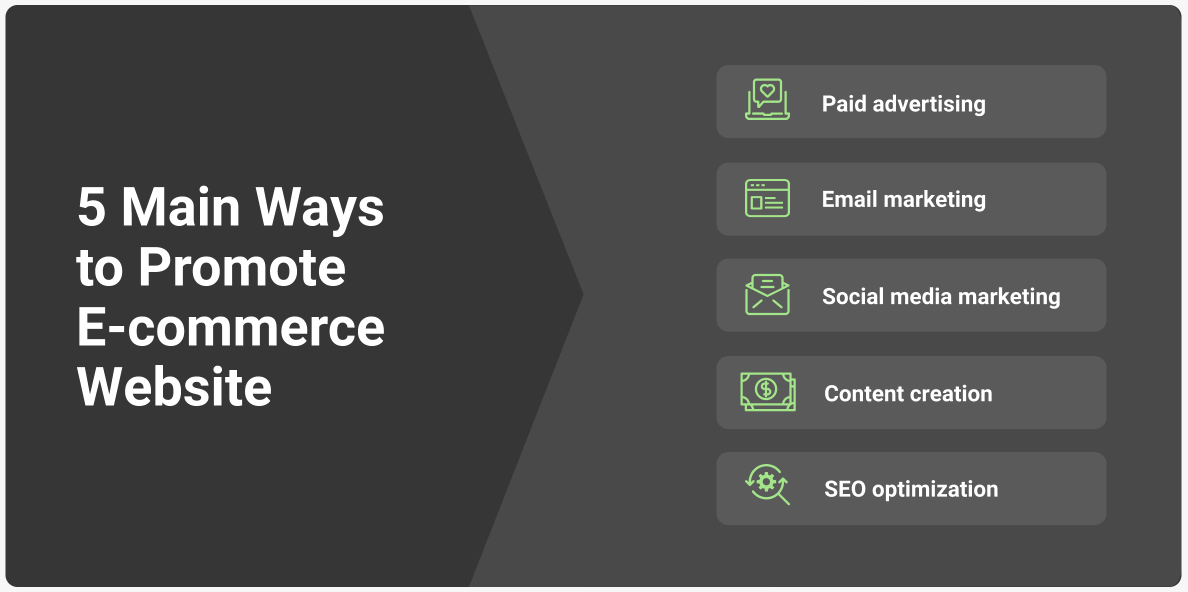 5 Main Ways to Promote E-commerce Website

Paid advertising

Email marketing

Social media marketing

Content creation

SEO optimization